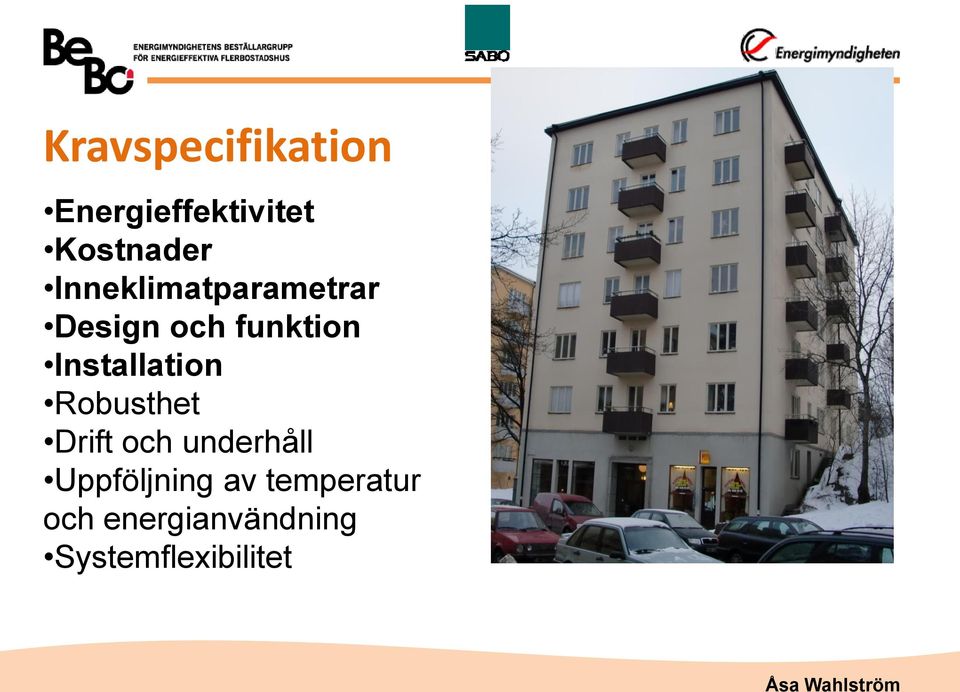 BeBo ENERGIMYNDIGHETENS BESTÄLLARGRUPP FÖR ENERGIEFFEKTIVA FLERBOSTADSHUS

SABO

Energimyndigheten

Kravspecifikation

•Energieffektivitet
•Kostnader
•Inneklimatparametrar
•Design och funktion
•Installation
•Robusthet
•Drift och underhåll
•Uppföljning av temperatur och energianvändning
•Systemflexibilitet

Åsa Wahlström